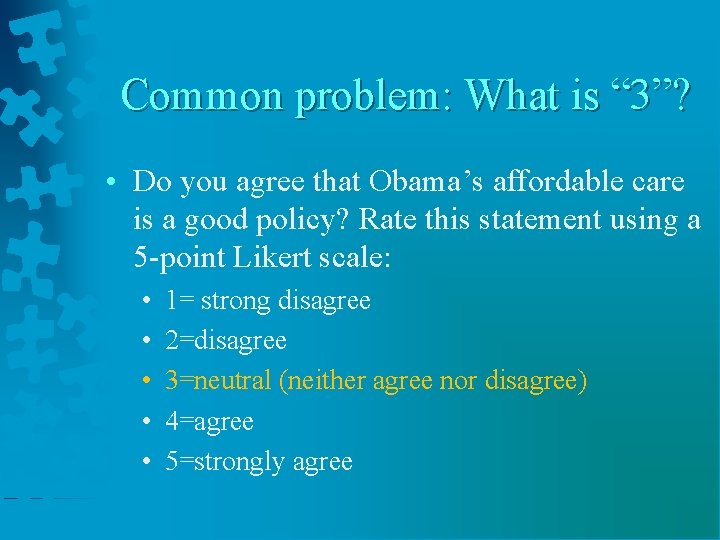 Common problem: What is “3”?

• Do you agree that Obama’s affordable care is a good policy? Rate this statement using a 5-point Likert scale:
  • 1= strong disagree
  • 2=disagree
  • 3=neutral (neither agree nor disagree)
  • 4=agree
  • 5=strongly agree